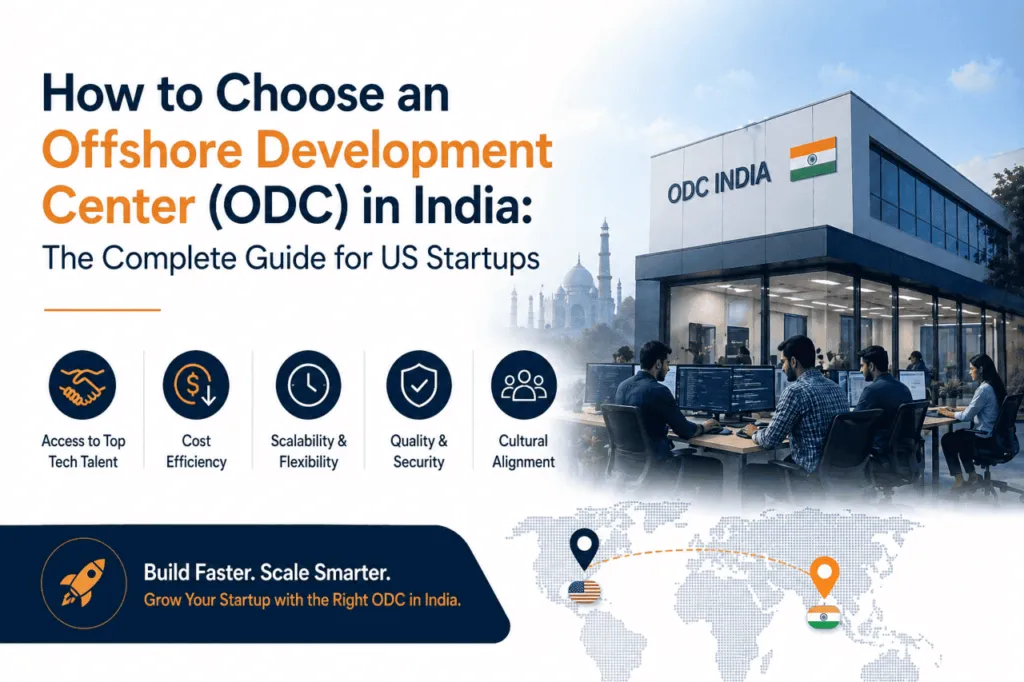 How to Choose an Offshore Development Center (ODC) in India:

The Complete Guide for US Startups

ODC INDIA

Access to Top Tech Talent

Cost Efficiency

Scalability & Flexibility

Quality & Security

Cultural Alignment

Build Faster. Scale Smarter.

Grow Your Startup with the Right ODC in India.